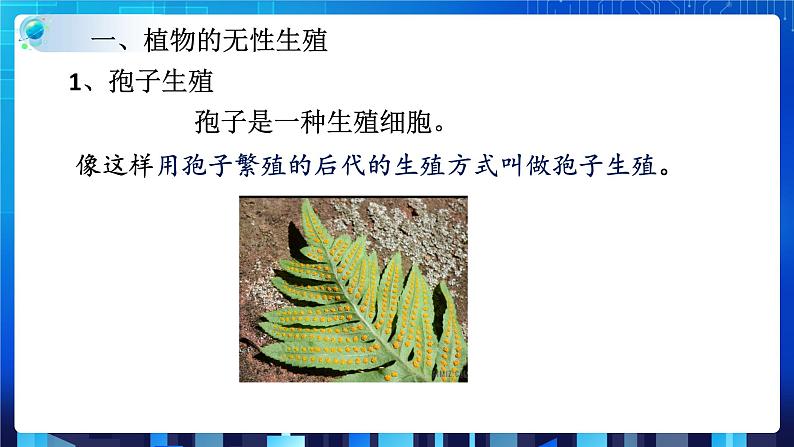 一、植物的无性生殖

1、孢子生殖

孢子是一种生殖细胞。

像这样用孢子繁殖的后代的生殖方式叫做孢子生殖。